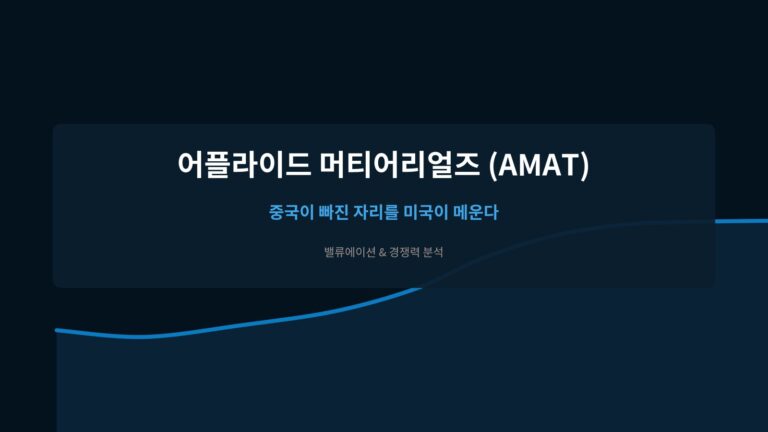 어플라이드 머티어리얼즈 (AMAT)

중국이 빠진 자리를 미국이 메운다

밸류에이션 & 경쟁력 분석